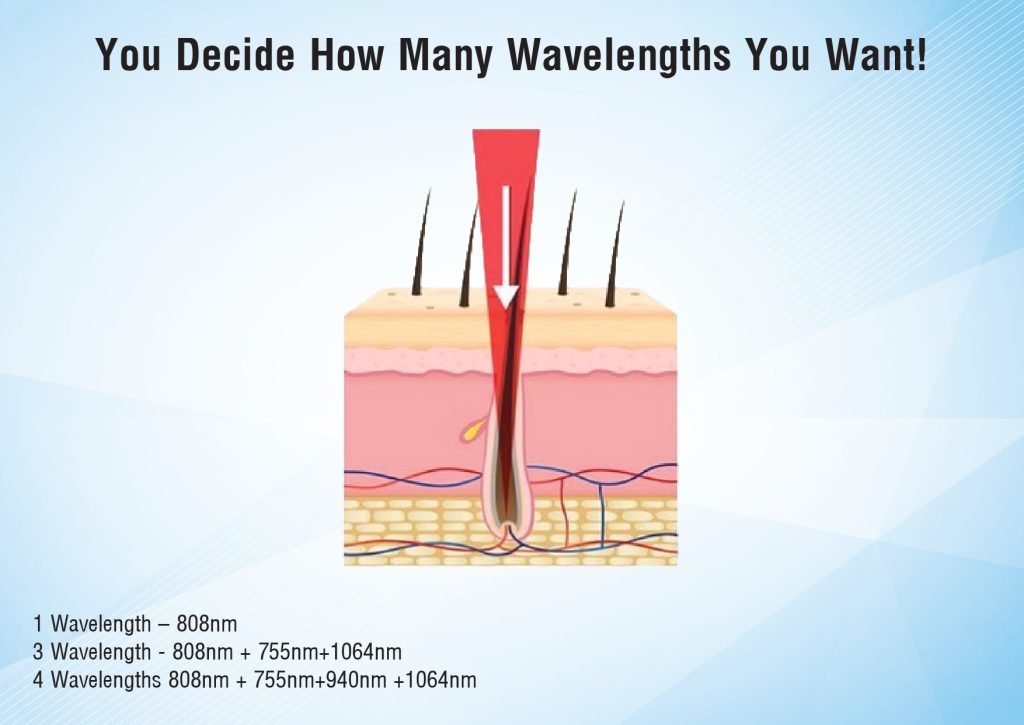 You Decide How Many Wavelengths You Want!

1 Wavelength – 808nm
3 Wavelength - 808nm + 755nm+1064nm
4 Wavelengths 808nm + 755nm+940nm +1064nm